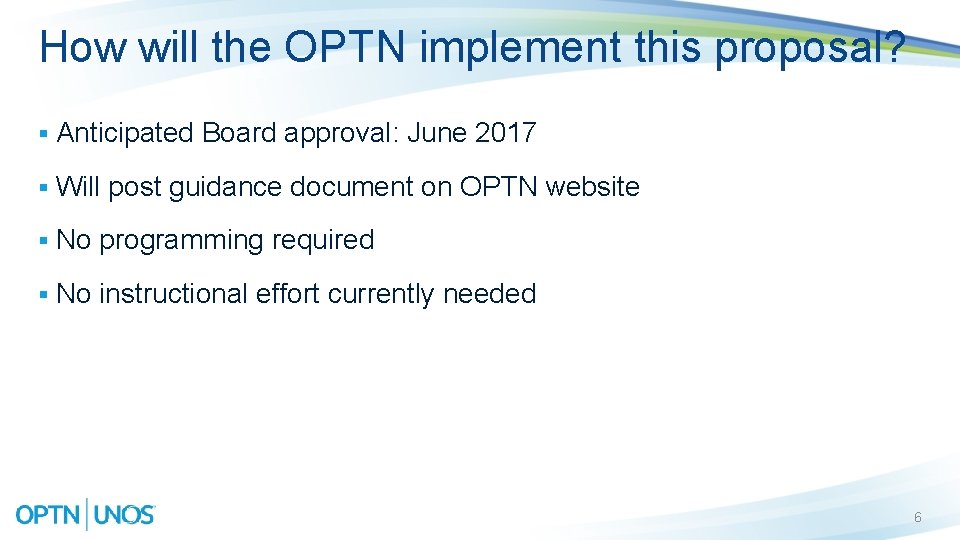 How will the OPTN implement this proposal?

▪ Anticipated Board approval: June 2017

▪ Will post guidance document on OPTN website

▪ No programming required

▪ No instructional effort currently needed

OPTN | UNOS

6